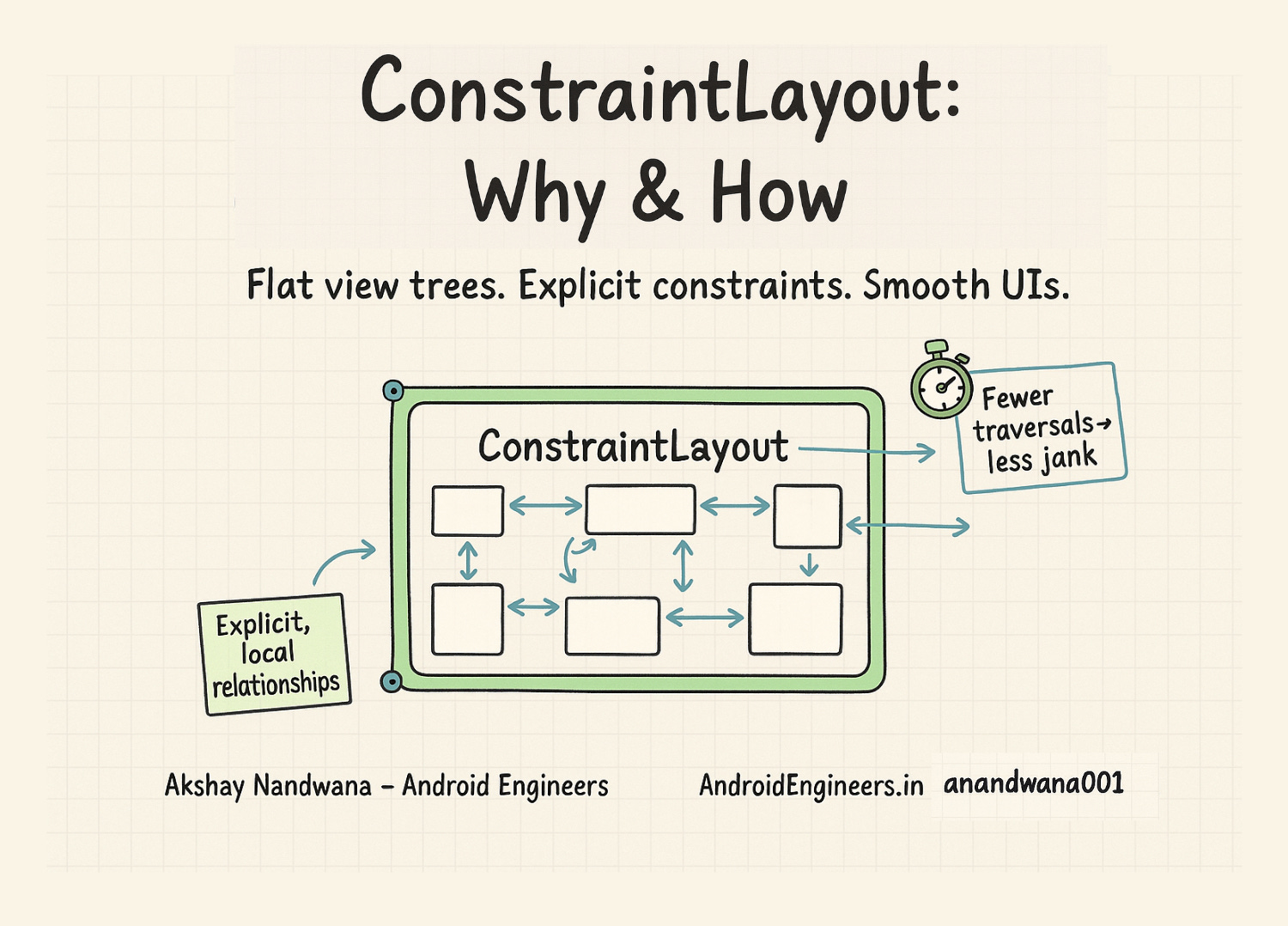 ConstraintLayout:
Why & How

Flat view trees. Explicit constraints. Smooth UIs.

ConstraintLayout

Fewer traversals→ less jank

Explicit, local relationships

Akshay Nandwana – Android Engineers

AndroidEngineers.in

anandwana001